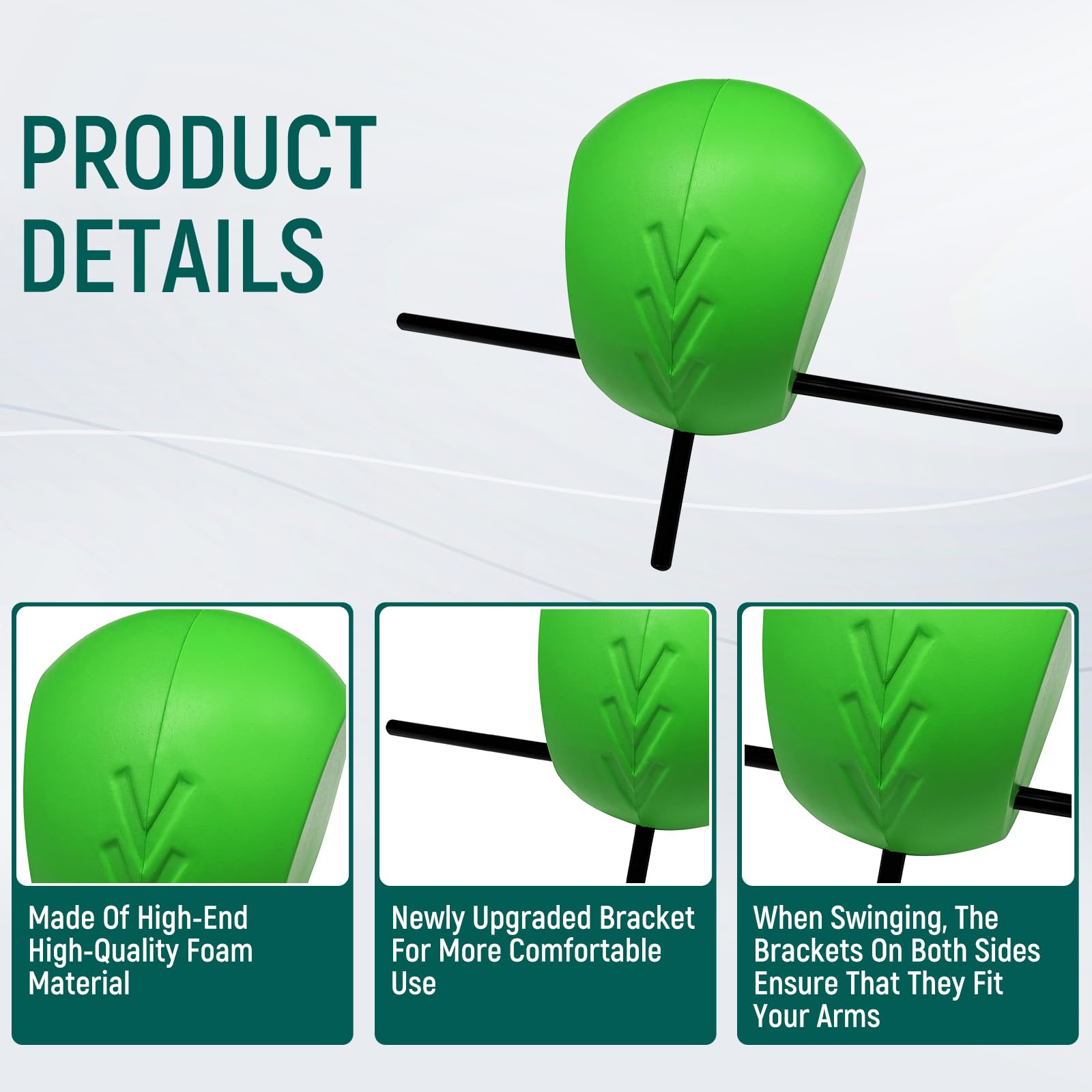 PRODUCT DETAILS

Made Of High-End High-Quality Foam Material

Newly Upgraded Bracket For More Comfortable Use

When Swinging, The Brackets On Both Sides Ensure That They Fit Your Arms